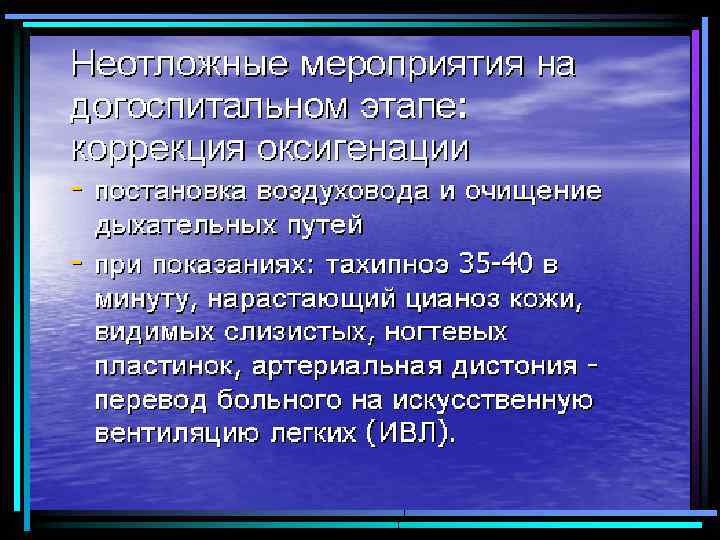 Неотложные мероприятия на догоспитальном этапе: коррекция оксигенации

- постановка воздуховода и очищение дыхательных путей
- при показаниях: тахипноэ 35-40 в минуту, нарастающий цианоз кожи, видимых слизистых, ногтевых пластинок, артериальная дистония - перевод больного на искусственную вентиляцию легких (ИВЛ).